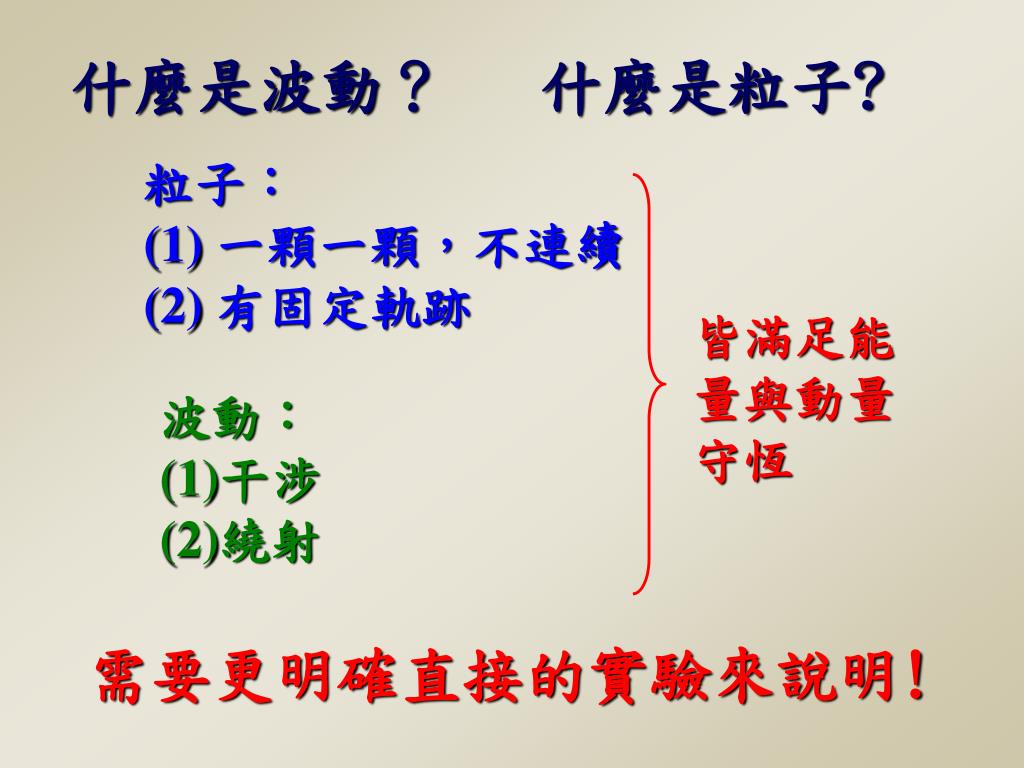 什麼是波動？　什麼是粒子?

粒子：
(1) 一顆一顆，不連續
(2) 有固定軌跡

波動：
(1)干涉
(2)繞射

皆滿足能量與動量守恆

需要更明確直接的實驗來說明!